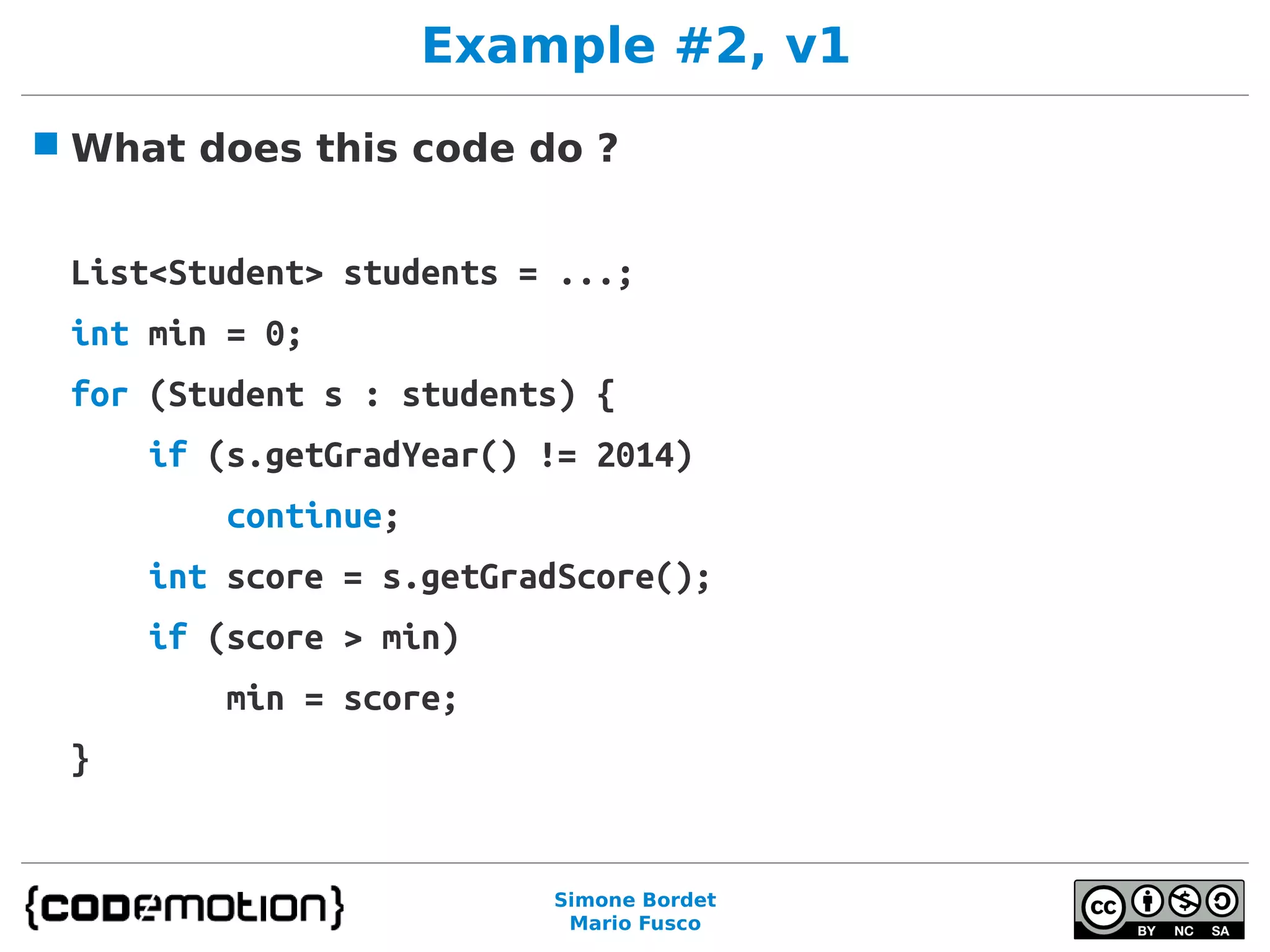 Example #2, v1

What does this code do ?

List<Student> students = ...;
int min = 0;
for (Student s : students) {
    if (s.getGradYear() != 2014)
        continue;
    int score = s.getGradScore();
    if (score > min)
        min = score;
}

{codemotion}

Simone Bordet
Mario Fusco

cc BY NC SA